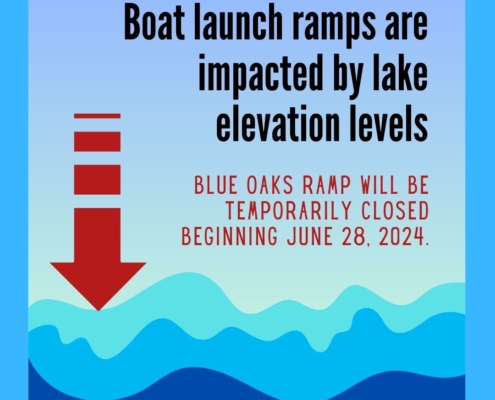 Boat launch ramps are impacted by lake elevation levels

BLUE OAKS RAMP WILL BE TEMPORARILY CLOSED BEGINNING JUNE 28, 2024.